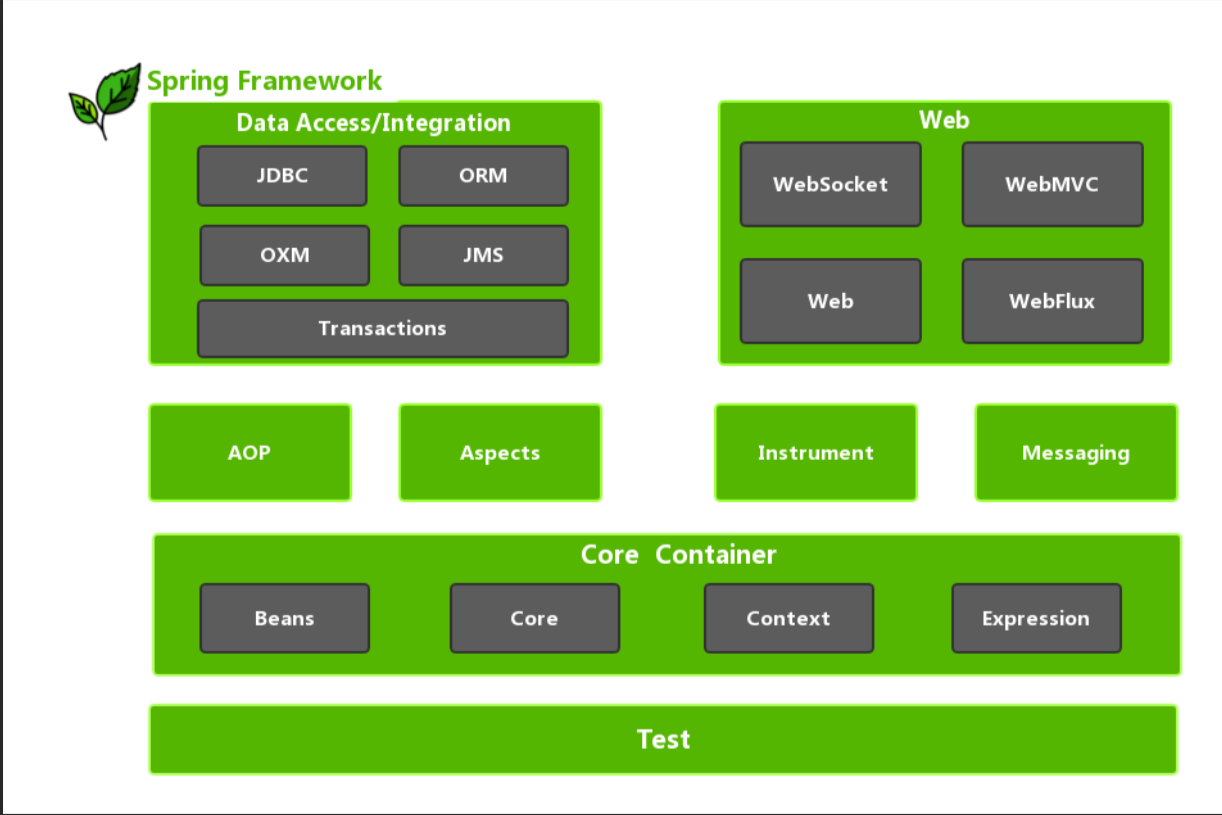 Spring Framework

Data Access/Integration

JDBC

ORM

OXM

JMS

Transactions

Web

WebSocket

WebMVC

Web

WebFlux

AOP

Aspects

Instrument

Messaging

Core Container

Beans

Core

Context

Expression

Test